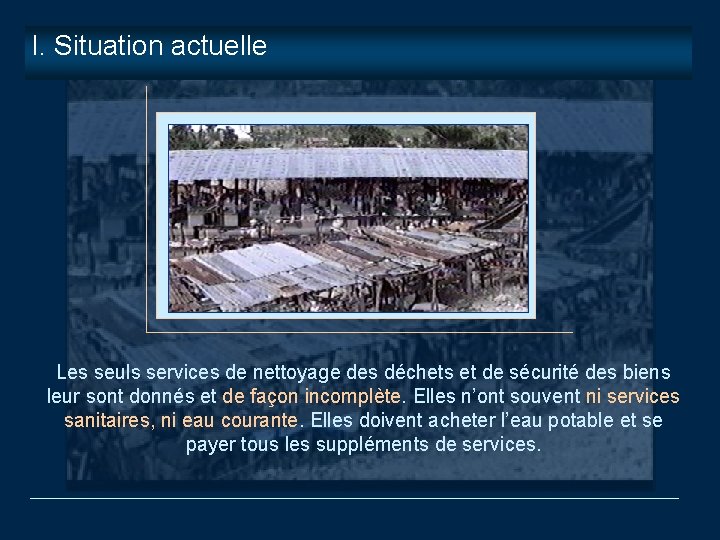 I. Situation actuelle

Les seuls services de nettoyage des déchets et de sécurité des biens leur sont donnés et de façon incomplète. Elles n'ont souvent ni services sanitaires, ni eau courante. Elles doivent acheter l'eau potable et se payer tous les suppléments de services.